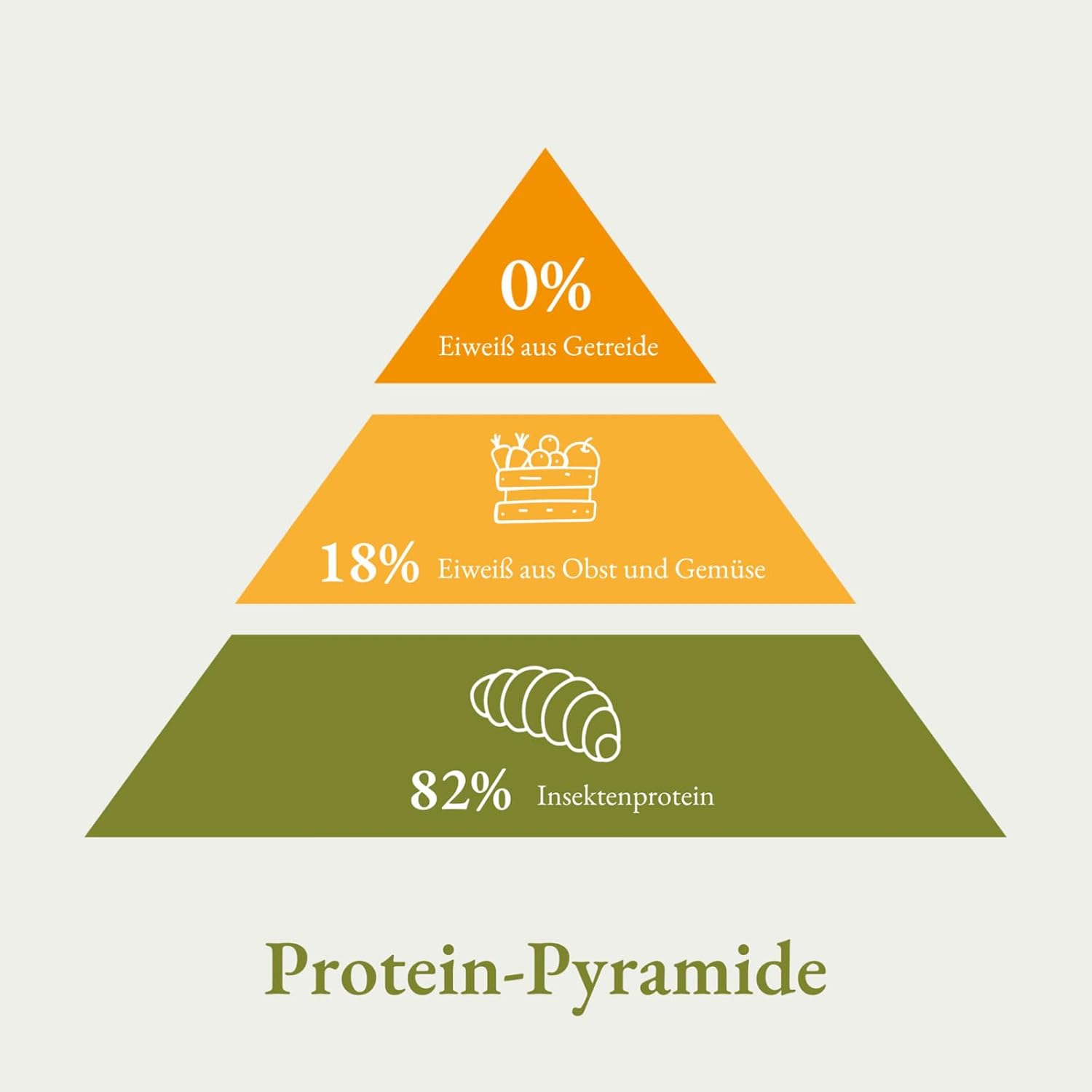 0%
Eiweiß aus Getreide

18% Eiweiß aus Obst und Gemüse

82% Insektenprotein

Protein-Pyramide